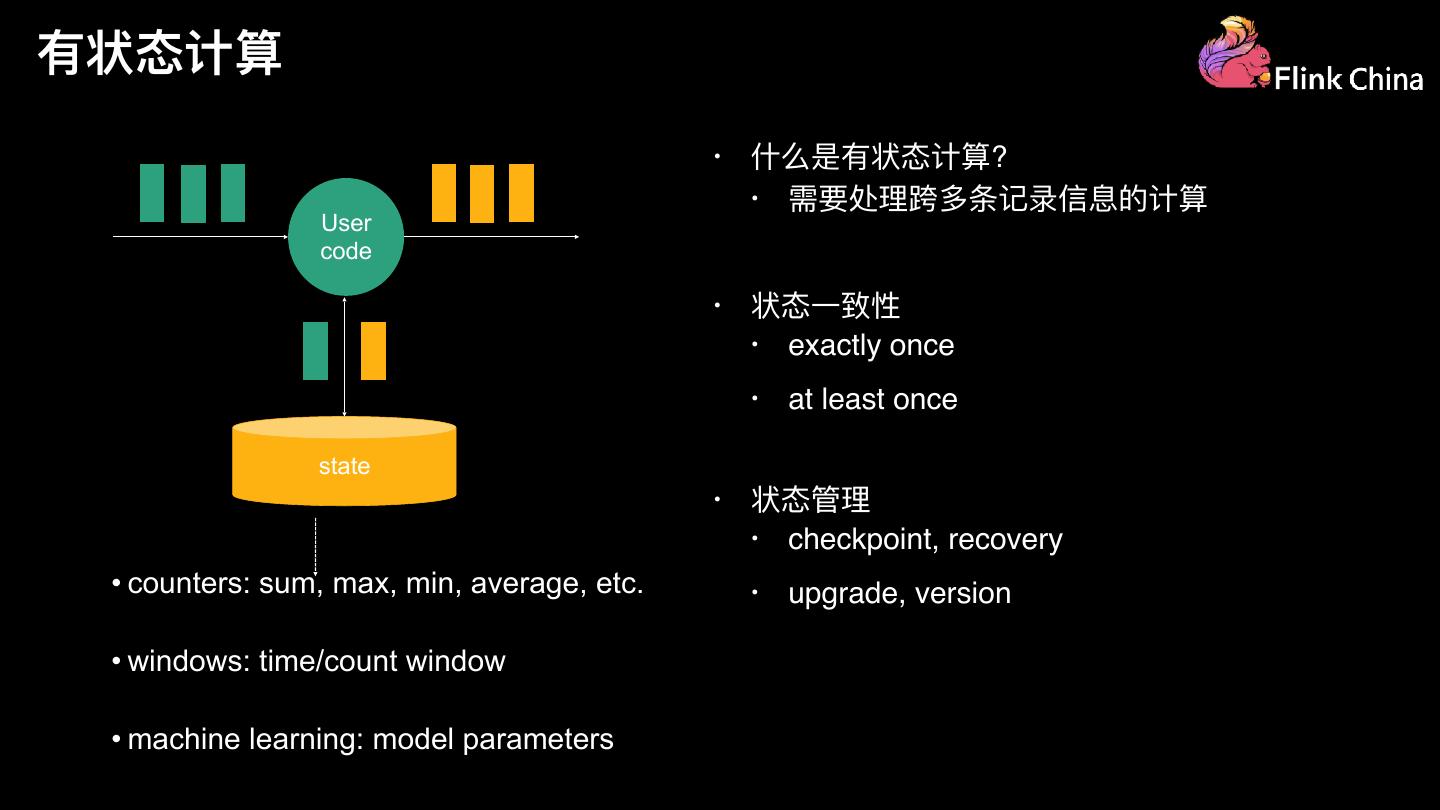 有状态计算

Flink China

User code

state

• counters: sum, max, min, average, etc.

• windows: time/count window

• machine learning: model parameters

• 什么是有状态计算?
  • 需要处理跨多条记录信息的计算

• 状态一致性
  • exactly once
  • at least once

• 状态管理
  • checkpoint, recovery
  • upgrade, version